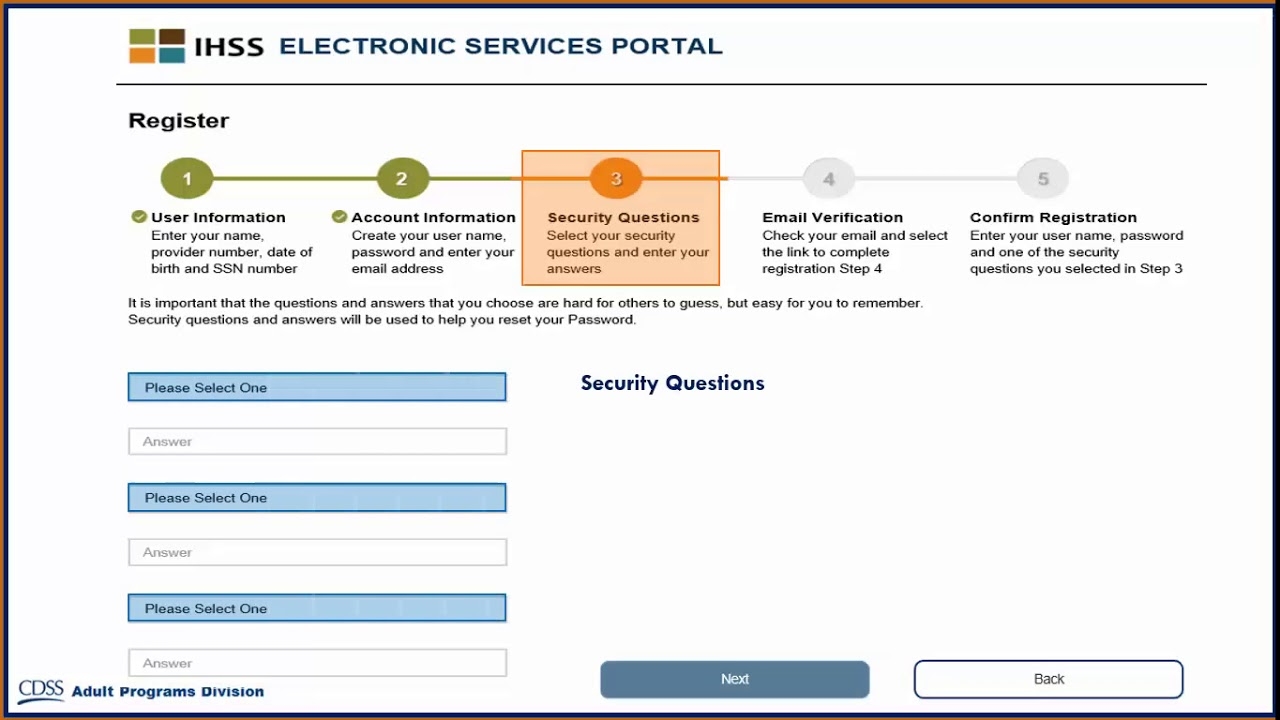 IHSS ELECTRONIC SERVICES PORTAL

Register

1
User Information
Enter your name, provider number, date of birth and SSN number

2
Account Information
Create your user name, password and enter your email address

3
Security Questions
Select your security questions and enter your answers

4
Email Verification
Check your email and select the link to complete registration Step 4

5
Confirm Registration
Enter your user name, password and one of the security questions you selected in Step 3

It is important that the questions and answers that you choose are hard for others to guess, but easy for you to remember. Security questions and answers will be used to help you reset your Password.

Please Select One

Answer

Please Select One

Answer

Please Select One

Answer

Security Questions

Next

Back

CDSS Adult Programs Division